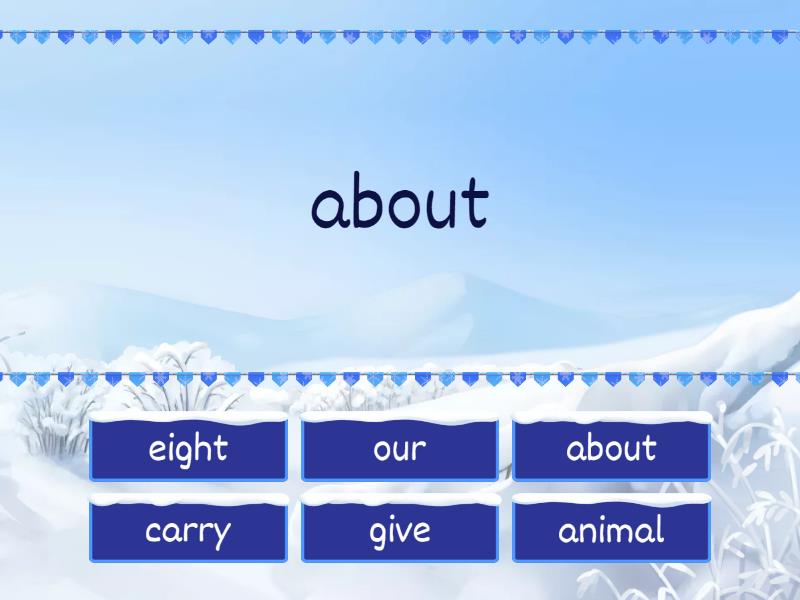 about

eight
our
about
carry
give
animal